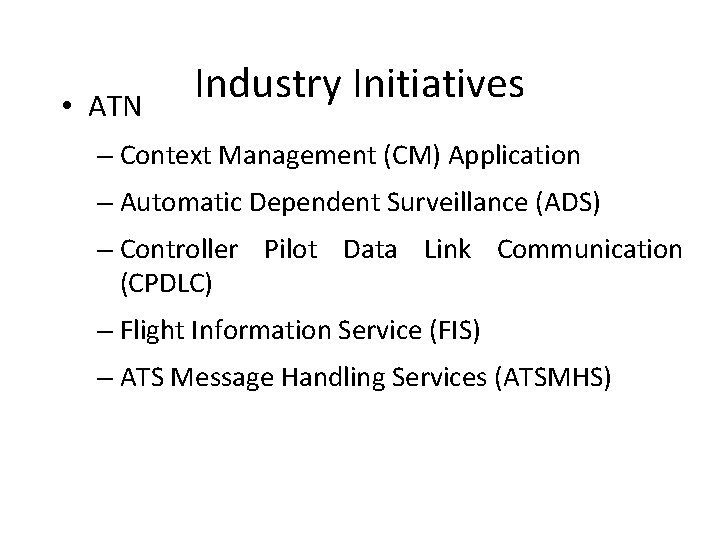 Industry Initiatives

• ATN

– Context Management (CM) Application

– Automatic Dependent Surveillance (ADS)

– Controller Pilot Data Link Communication (CPDLC)

– Flight Information Service (FIS)

– ATS Message Handling Services (ATSMHS)